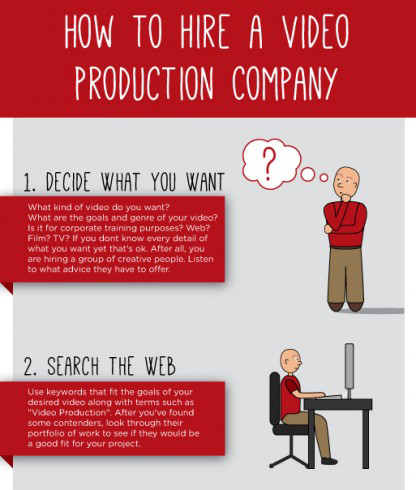 HOW TO HIRE A VIDEO PRODUCTION COMPANY

?

1. DECIDE WHAT YOU WANT

What kind of video do you want? What are the goals and genre of your video? Is it for corporate training purposes? Web? Film? TV? If you dont know every detail of what you want yet that's ok. After all, you are hiring a group of creative people. Listen to what advice they have to offer.

2. SEARCH THE WEB

Use keywords that fit the goals of your desired video along with terms such as "Video Production". After you've found some contenders, look through their portfolio of work to see if they would be a good fit for your project.